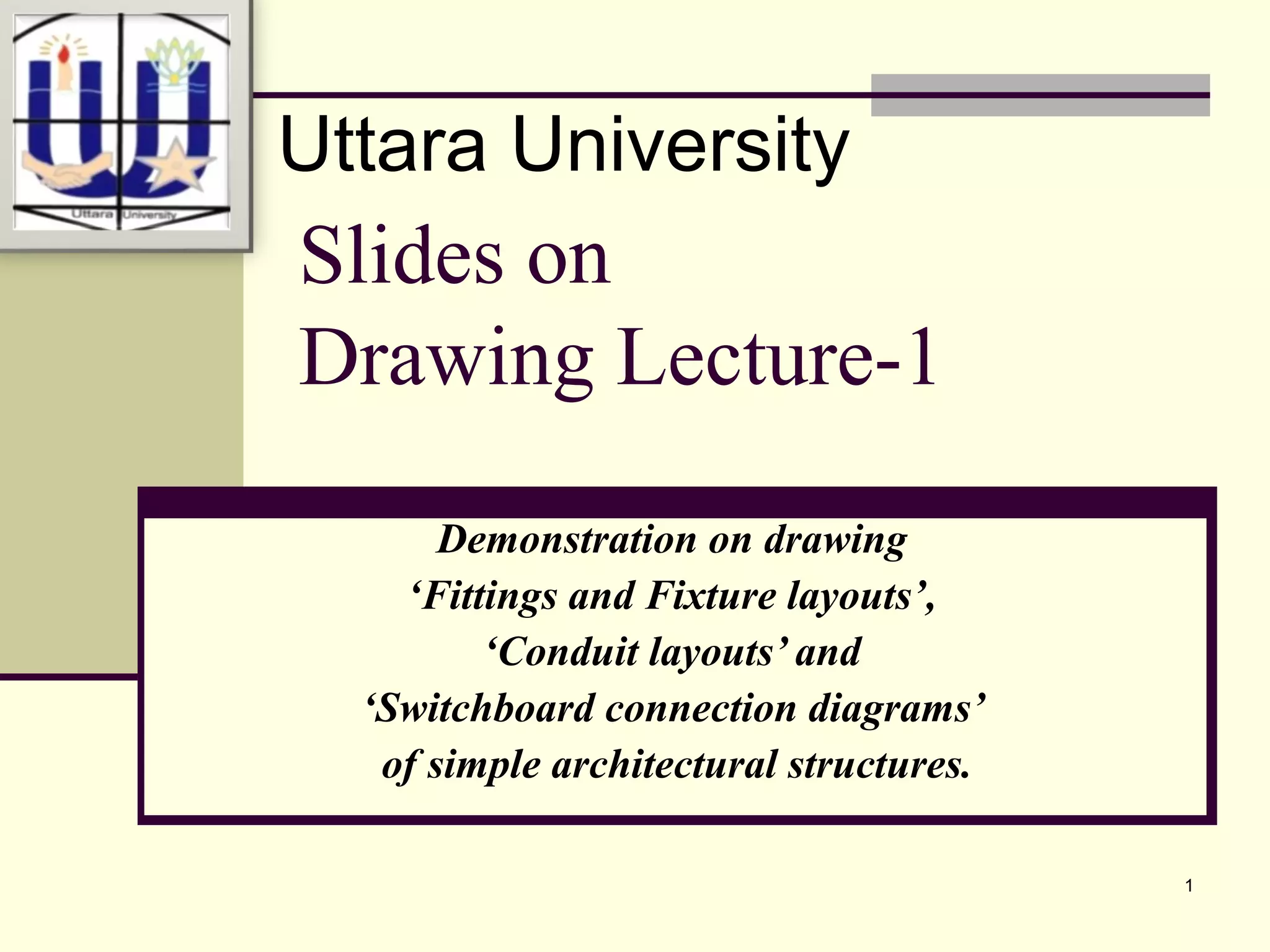 Uttara University

Uttara University

Slides on Drawing Lecture-1

Demonstration on drawing
‘Fittings and Fixture layouts’,
‘Conduit layouts’ and
‘Switchboard connection diagrams’
of simple architectural structures.

1